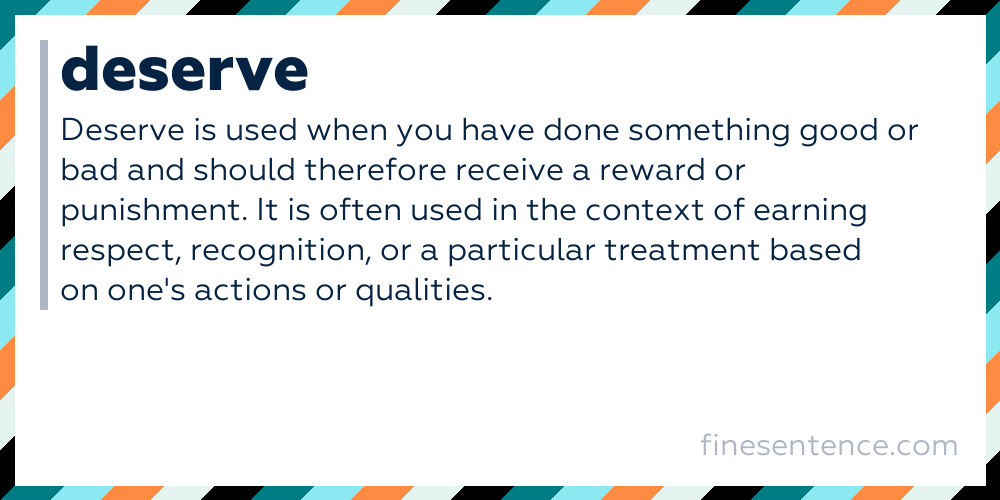 deserve

Deserve is used when you have done something good or bad and should therefore receive a reward or punishment. It is often used in the context of earning respect, recognition, or a particular treatment based on one's actions or qualities.

finesentence.com